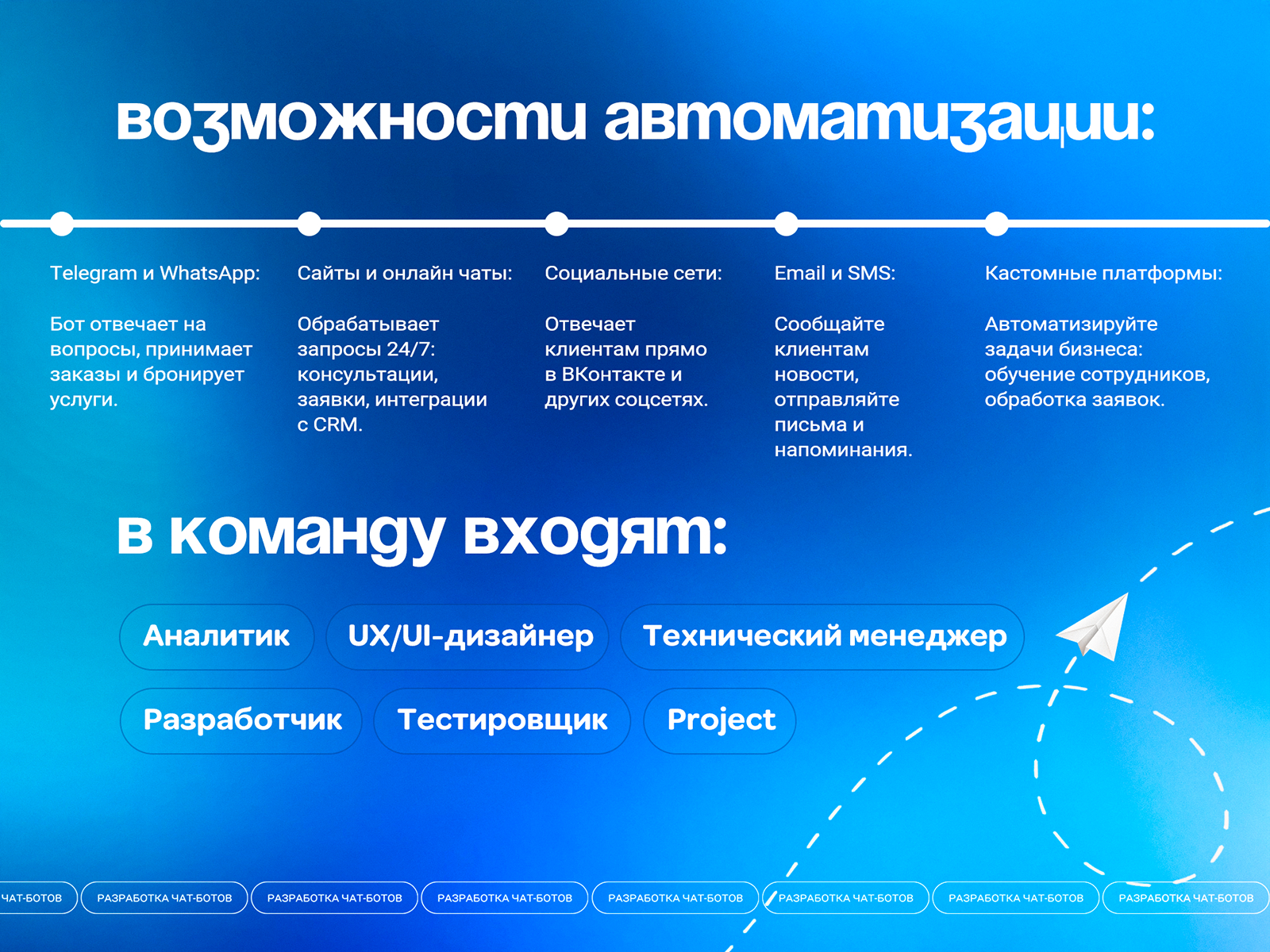 возможности автоматизации:

Telegram и WhatsApp:

Бот отвечает на вопросы, принимает заказы и бронирует услуги.

Сайты и онлайн чаты:

Обрабатывает запросы 24/7: консультации, заявки, интеграции с CRM.

Социальные сети:

Отвечает клиентам прямо в ВКонтакте и других соцсетях.

Email и SMS:

Сообщайте клиентам новости, отправляйте письма и напоминания.

Кастомные платформы:

Автоматизируйте задачи бизнеса: обучение сотрудников, обработка заявок.

в команду входят:

Аналитик

UX/UI-дизайнер

Технический менеджер

Разработчик

Тестировщик

Project

ЧАТ-БОТОВ РАЗРАБОТКА ЧАТ-БОТОВ РАЗРАБОТКА ЧАТ-БОТОВ РАЗРАБОТКА ЧАТ-БОТОВ РАЗРАБОТКА ЧАТ-БОТОВ РАЗРАБОТКА ЧАТ-БОТОВ РАЗРАБОТКА ЧАТ-БОТОВ РАЗРАБОТКА ЧАТ-БОТОВ